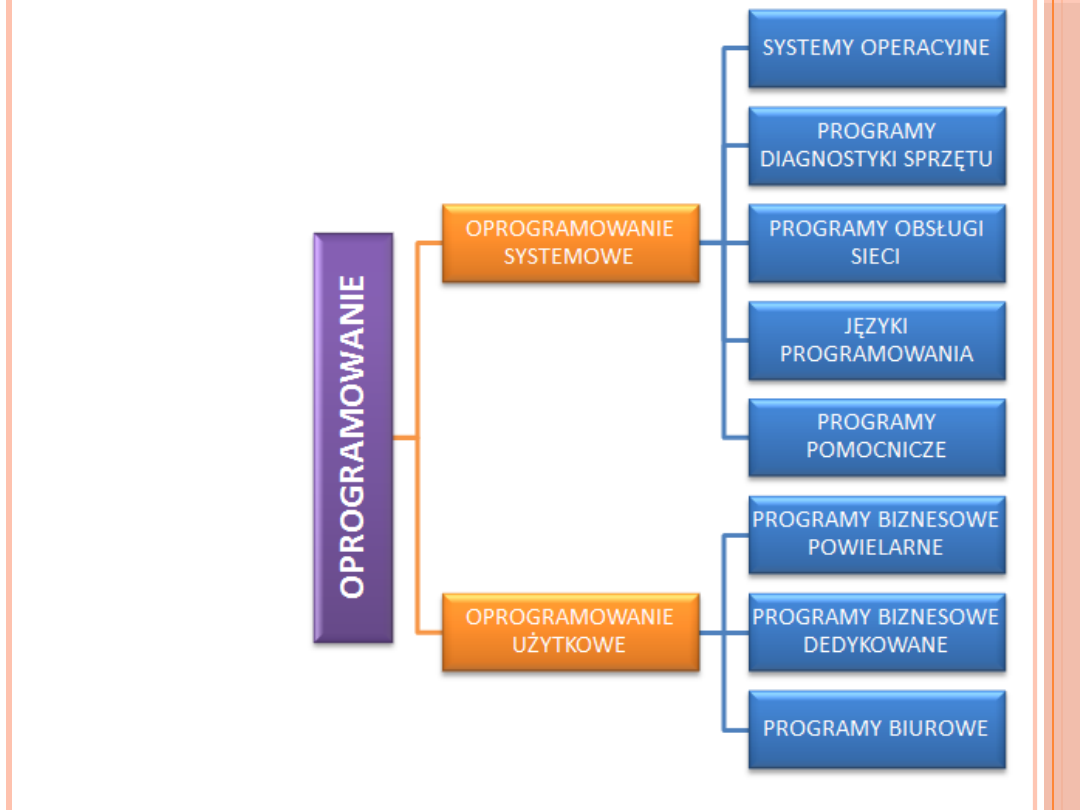 OPROGRAMOWANIE

OPROGRAMOWANIE SYSTEMOWE

SYSTEMY OPERACYJNE

PROGRAMY DIAGNOSTYKI SPRZĘTU

PROGRAMY OBSŁUGI SIECI

JĘZYKI PROGRAMOWANIA

PROGRAMY POMOCNICZE

OPROGRAMOWANIE UŻYTKOWE

PROGRAMY BIZNESOWE POWIELARNE

PROGRAMY BIZNESOWE DEDYKOWANE

PROGRAMY BIUROWE